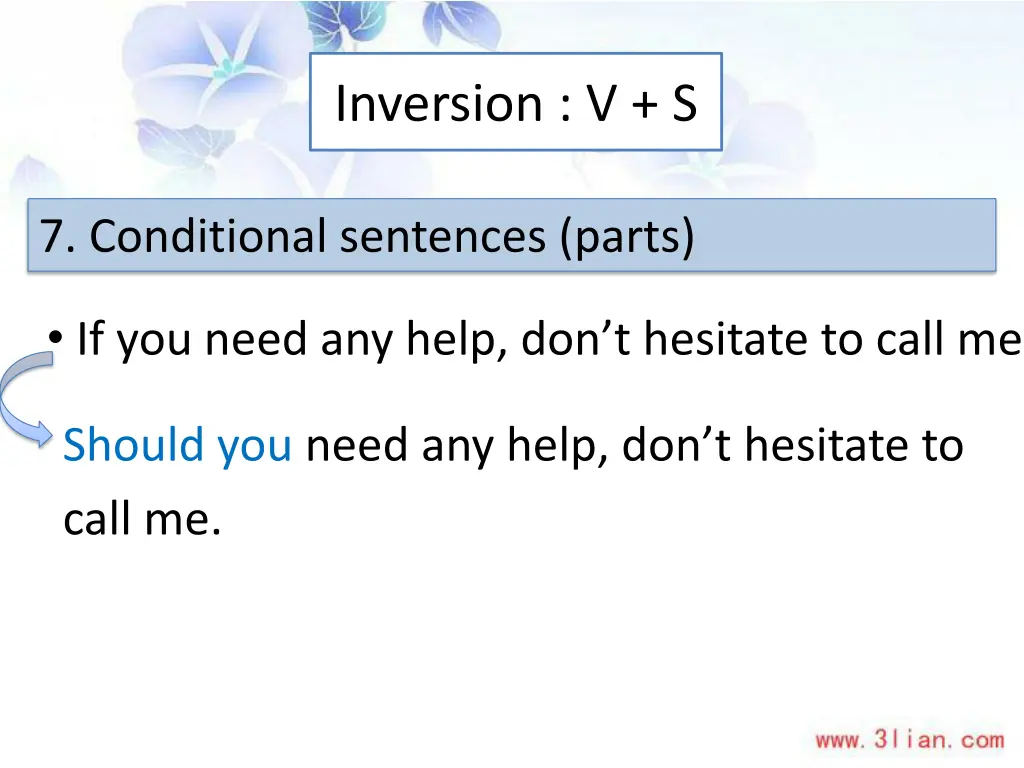 Inversion : V + S

7. Conditional sentences (parts)

• If you need any help, don’t hesitate to call me

Should you need any help, don’t hesitate to call me.

www.3lian.com